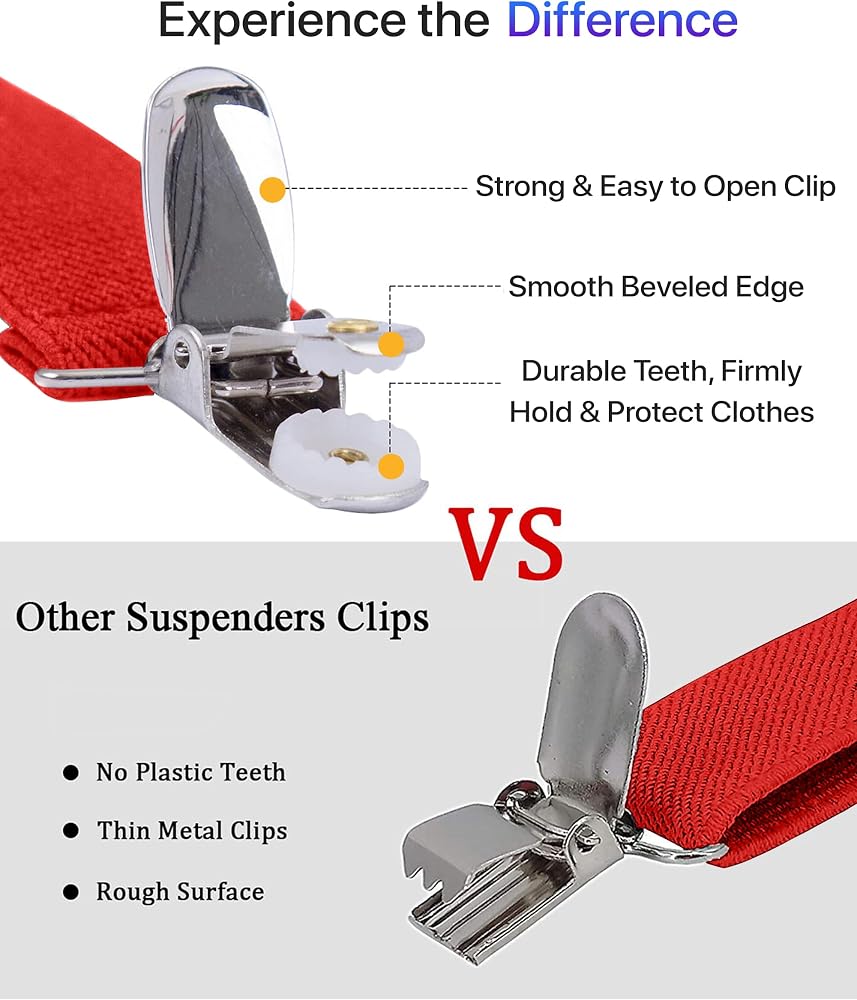 Experience the Difference

Strong & Easy to Open Clip

Smooth Beveled Edge

Durable Teeth, Firmly Hold & Protect Clothes

VS

Other Suspenders Clips

● No Plastic Teeth

● Thin Metal Clips

● Rough Surface